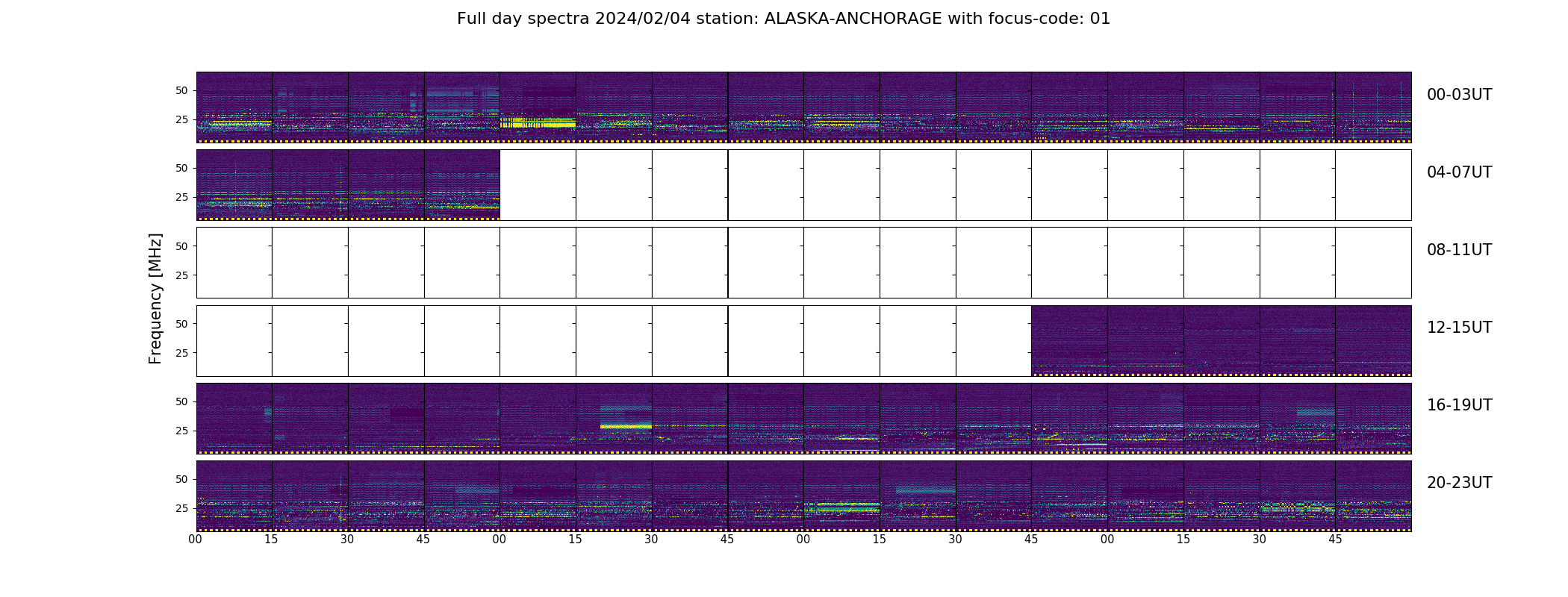 Full day spectra 2024/02/04 station: ALASKA-ANCHORAGE with focus-code: 01

Frequency [MHz]

50
25
00-03UT

50
25
04-07UT

50
25
08-11UT

50
25
12-15UT

50
25
16-19UT

50
25
20-23UT

00 15 30 45 00 15 30 45 00 15 30 45 00 15 30 45